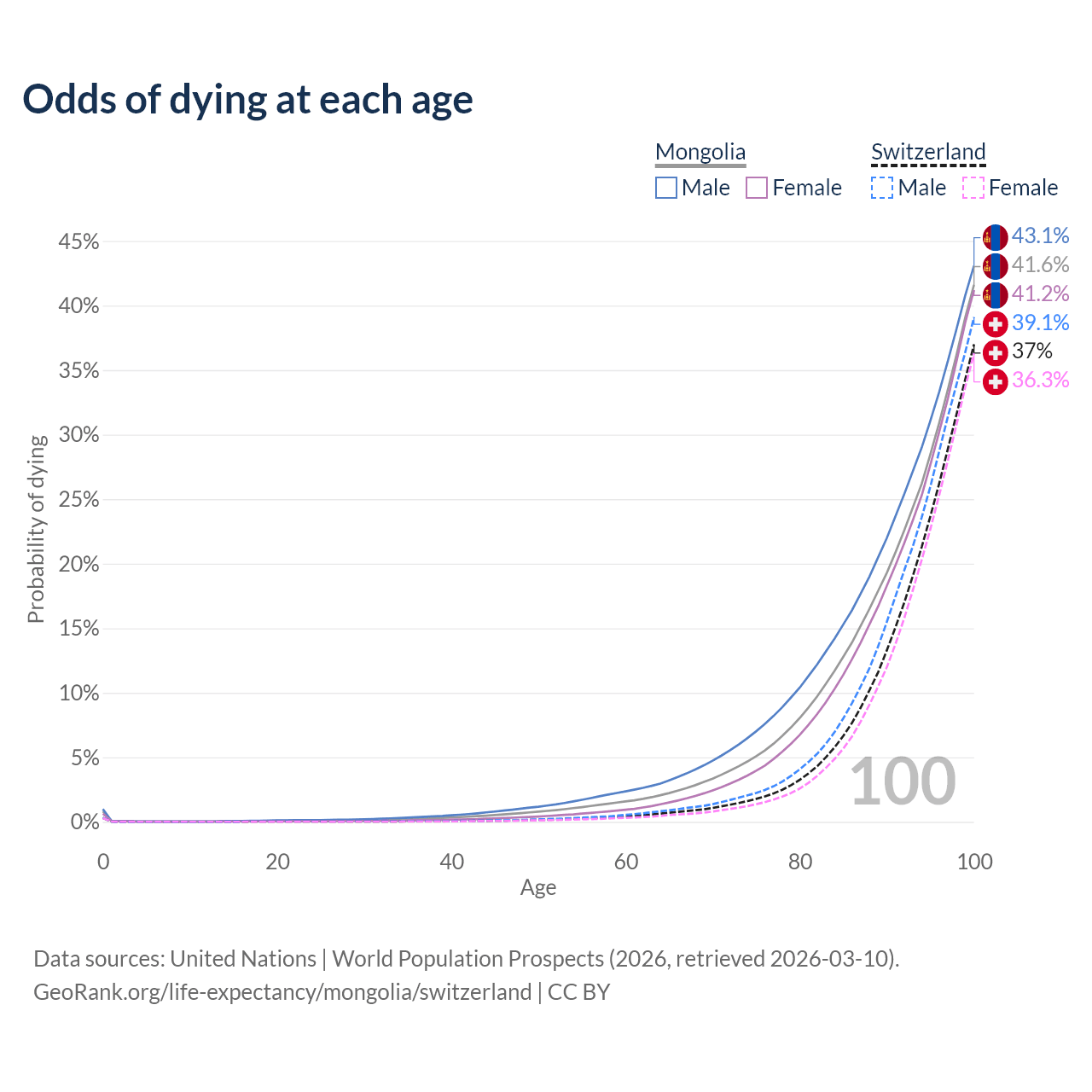 Odds of dying at each age

Mongolia
Male Female

Switzerland
Male Female

45%
40%
35%
30%
25%
20%
15%
10%
5%
0%

Probability of dying

43.1%
41.6%
41.2%
39.1%
37%
36.3%

100

0 20 40 60 80 100
Age

Data sources: United Nations | World Population Prospects (2026, retrieved 2026-03-10).
GeoRank.org/life-expectancy/mongolia/switzerland | CC BY